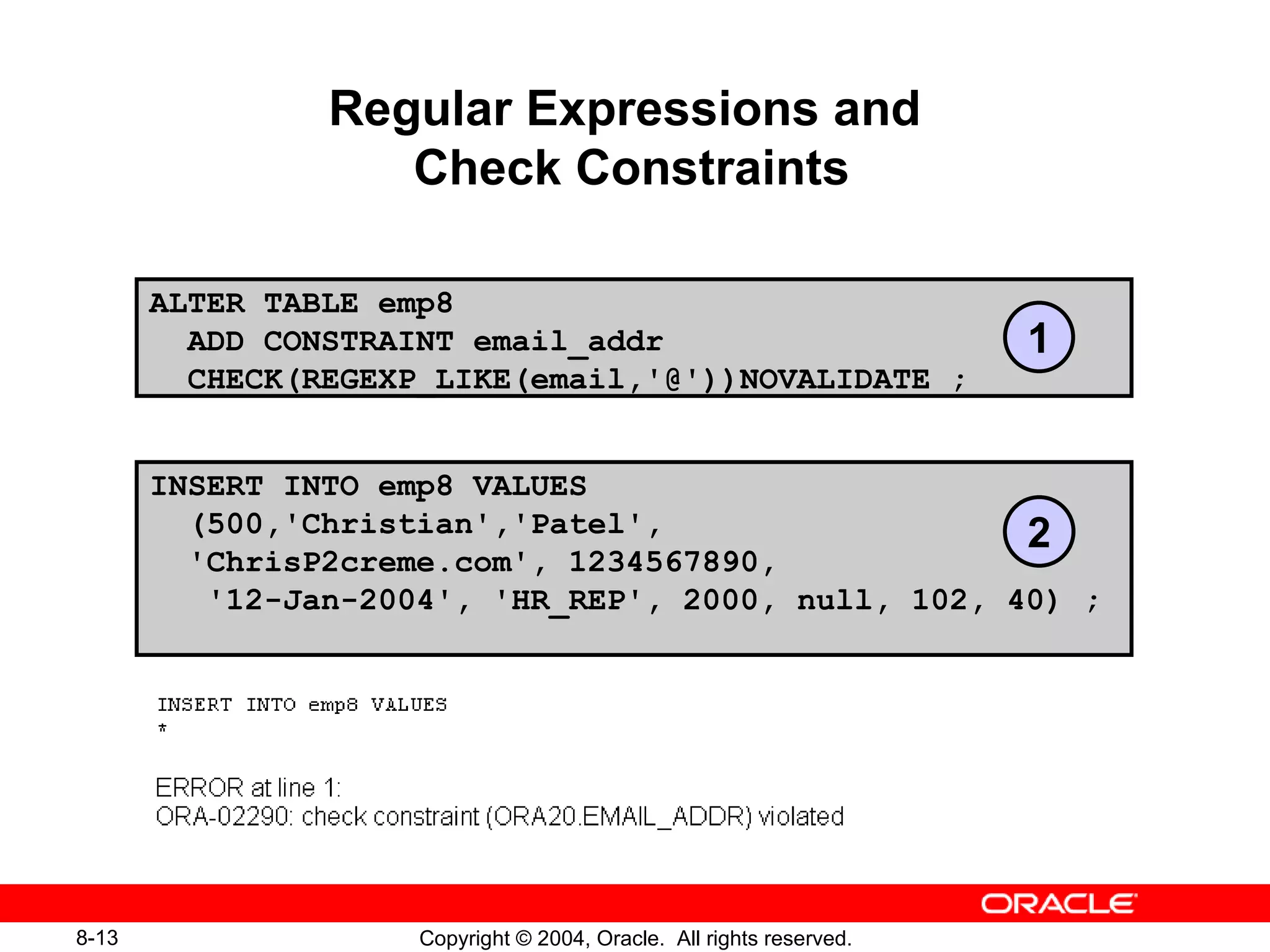 Regular Expressions and
Check Constraints

ALTER TABLE emp8
  ADD CONSTRAINT email_addr
  CHECK(REGEXP_LIKE(email,'@'))NOVALIDATE ;

1

INSERT INTO emp8 VALUES
  (500,'Christian','Patel',
  'ChrisP2creme.com', 1234567890,
   '12-Jan-2004', 'HR_REP', 2000, null, 102, 40) ;

2

INSERT INTO emp8 VALUES
*

ERROR at line 1:
ORA-02290: check constraint (ORA20.EMAIL_ADDR) violated

ORACLE

8-13

Copyright © 2004, Oracle. All rights reserved.